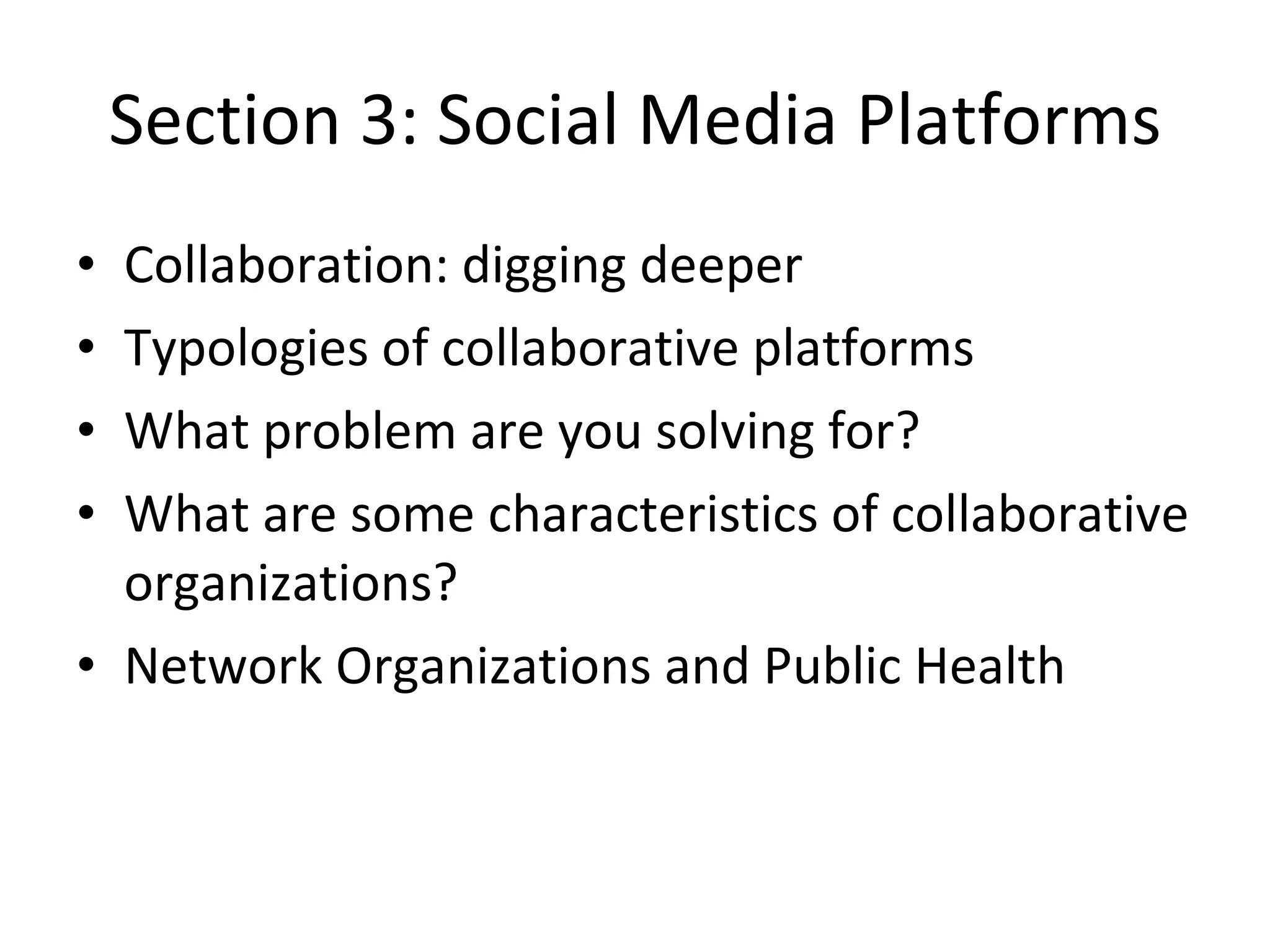 Section 3: Social Media Platforms

• Collaboration: digging deeper
• Typologies of collaborative platforms
• What problem are you solving for?
• What are some characteristics of collaborative organizations?
• Network Organizations and Public Health